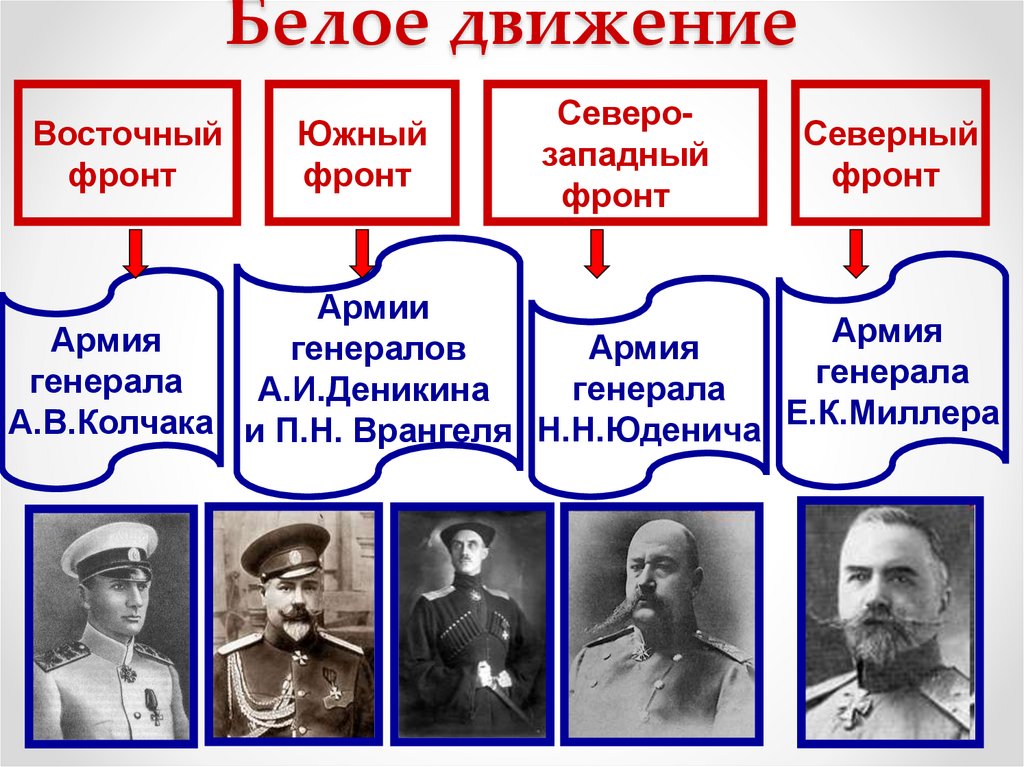 Белое движение

Восточный фронт

Южный фронт

Северо-западный фронт

Северный фронт

Армия генерала А.В.Колчака

Армии генералов А.И.Деникина и П.Н. Врангеля

Армия генерала Н.Н.Юденича

Армия генерала Е.К.Миллера